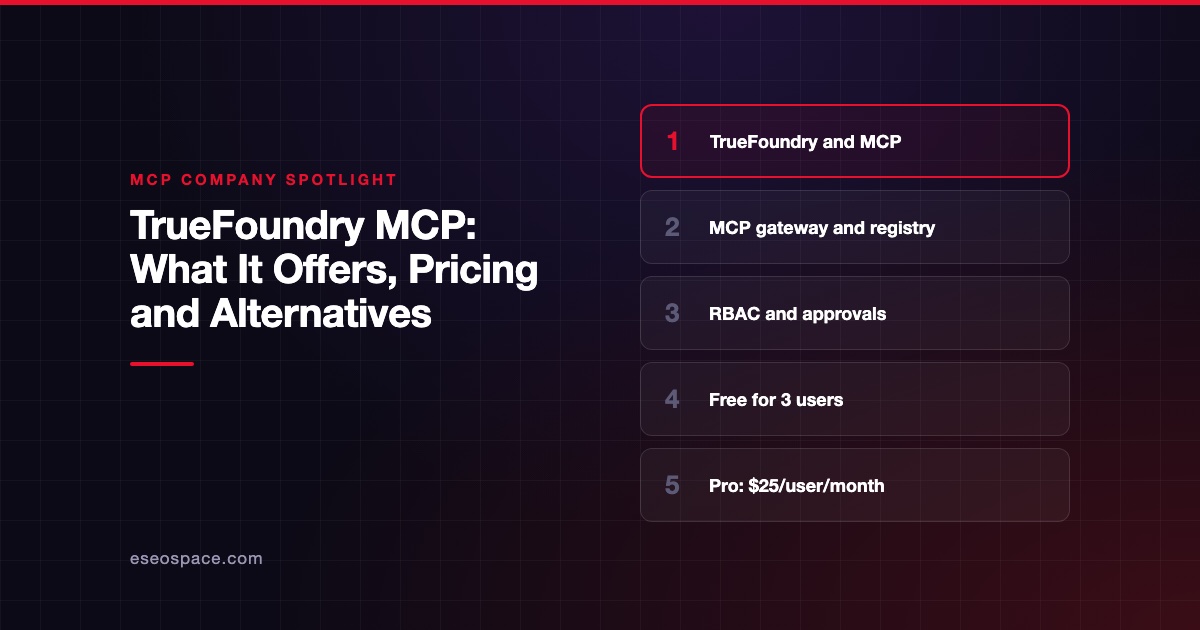 MCP COMPANY SPOTLIGHT

TrueFoundry MCP: What It Offers, Pricing and Alternatives

eseospace.com

1 TrueFoundry and MCP

2 MCP gateway and registry

3 RBAC and approvals

4 Free for 3 users

5 Pro: $25/user/month